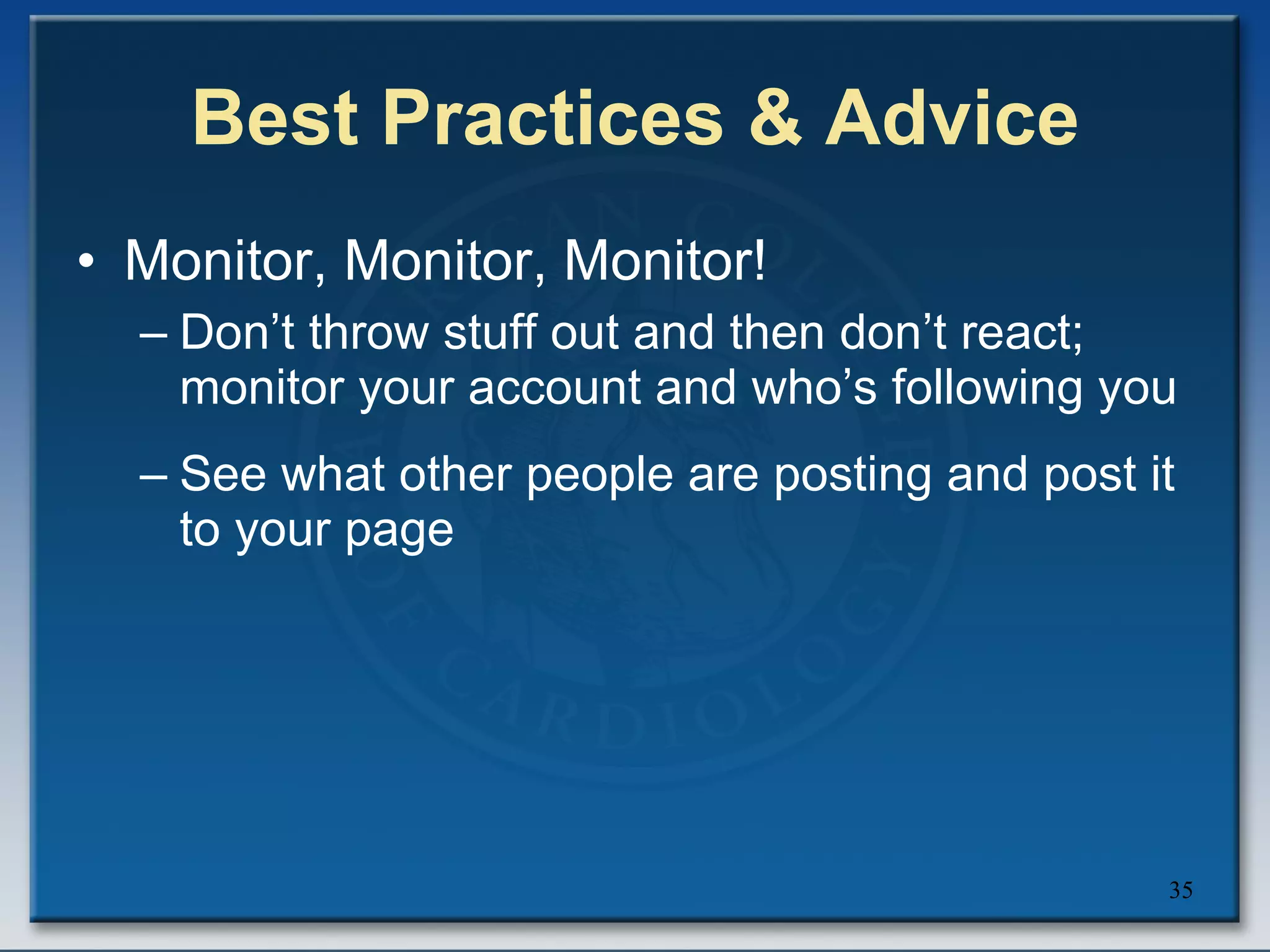 Best Practices & Advice

• Monitor, Monitor, Monitor!

– Don’t throw stuff out and then don’t react; monitor your account and who’s following you

– See what other people are posting and post it to your page

35